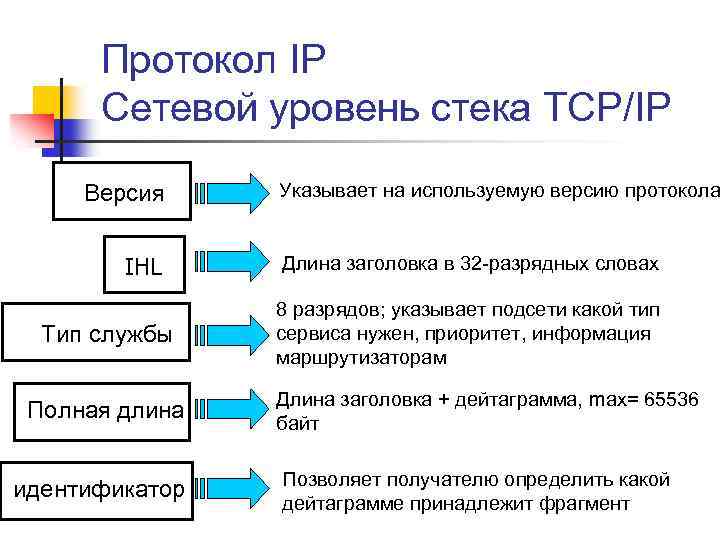 Протокол IP
Сетевой уровень стека TCP/IP

Версия

Указывает на используемую версию протокола

IHL

Длина заголовка в 32-разрядных словах

Тип службы

8 разрядов; указывает подсети какой тип сервиса нужен, приоритет, информация маршрутизаторам

Полная длина

Длина заголовка + дейтаграмма, max= 65536 байт

идентификатор

Позволяет получателю определить какой дейтаграмме принадлежит фрагмент